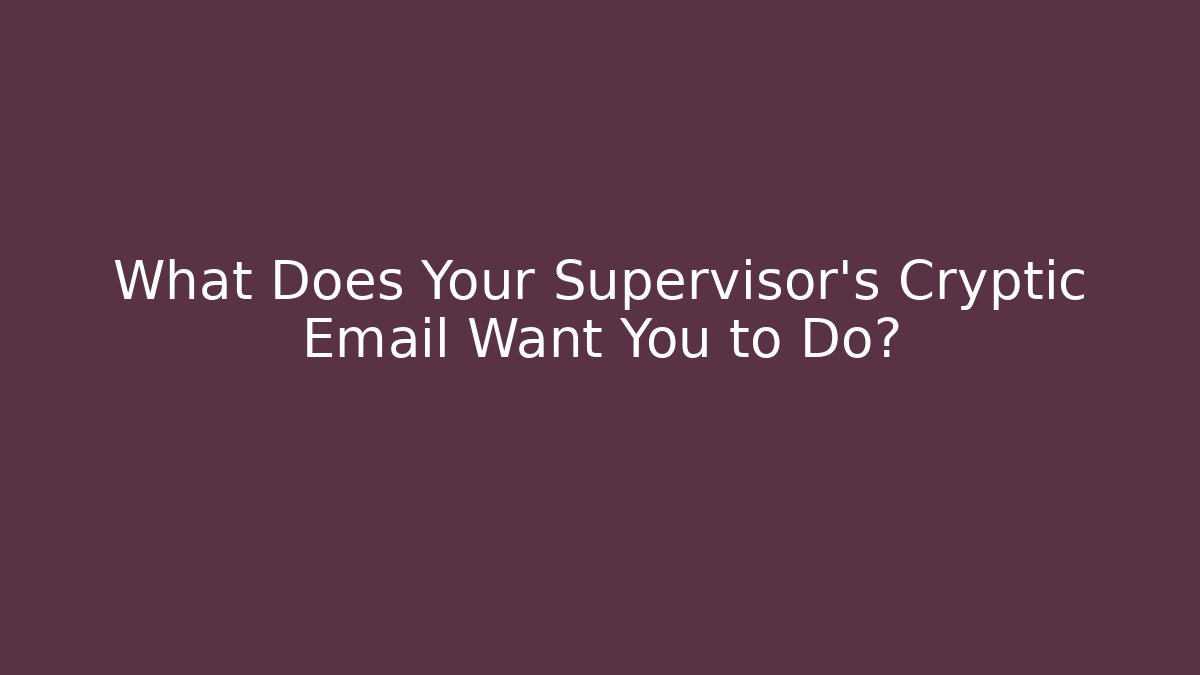 What Does Your Supervisor's Cryptic Email Want You to Do?